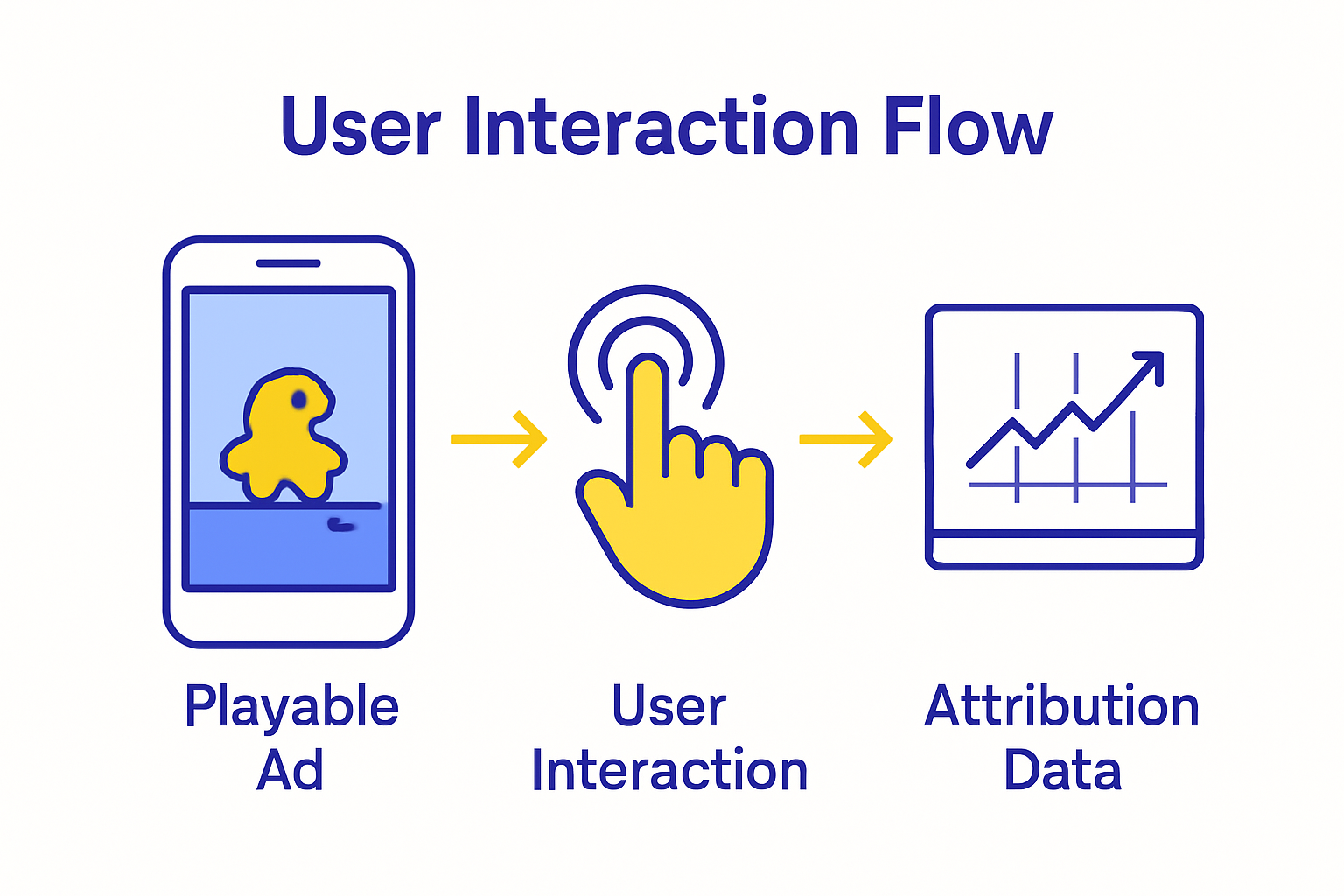 User Interaction Flow

Playable Ad

User Interaction

Attribution Data